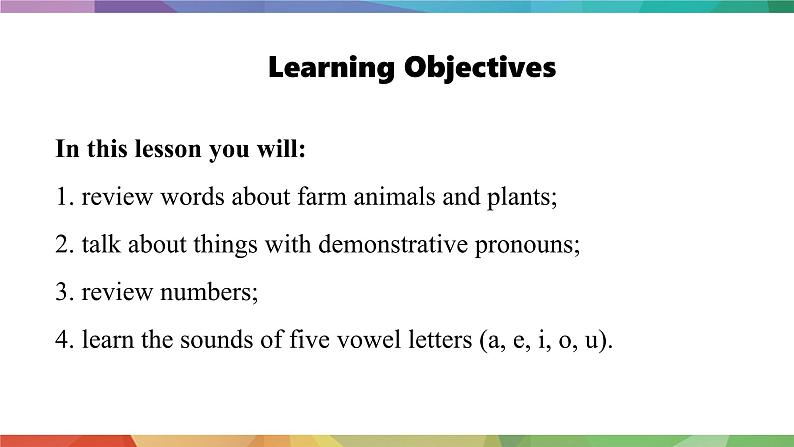 Learning Objectives

In this lesson you will:

1. review words about farm animals and plants;

2. talk about things with demonstrative pronouns;

3. review numbers;

4. learn the sounds of five vowel letters (a, e, i, o, u).